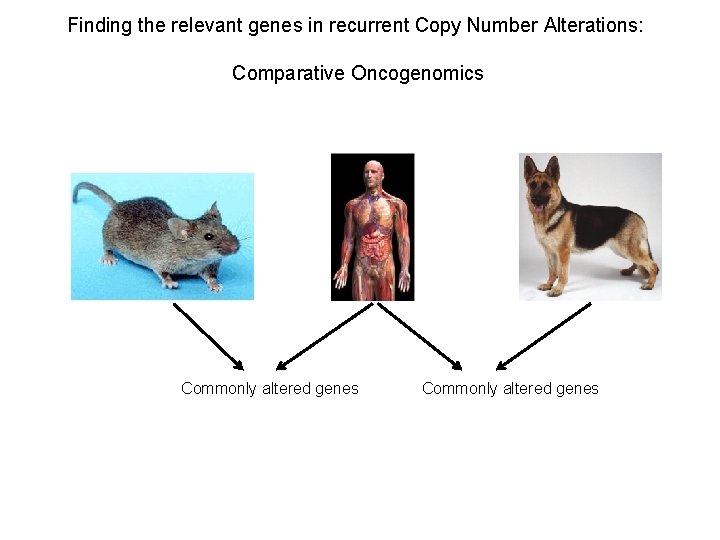 Finding the relevant genes in recurrent Copy Number Alterations:

Comparative Oncogenomics

Commonly altered genes

Commonly altered genes